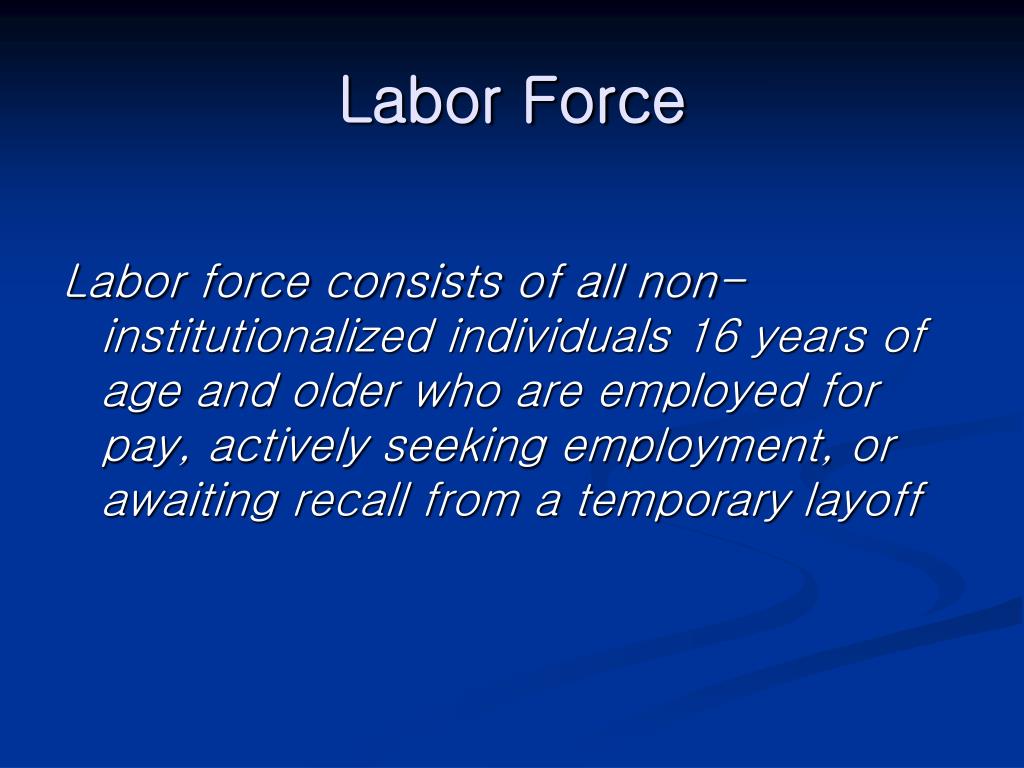 Labor Force

Labor force consists of all non-institutionalized individuals 16 years of age and older who are employed for pay, actively seeking employment, or awaiting recall from a temporary layoff